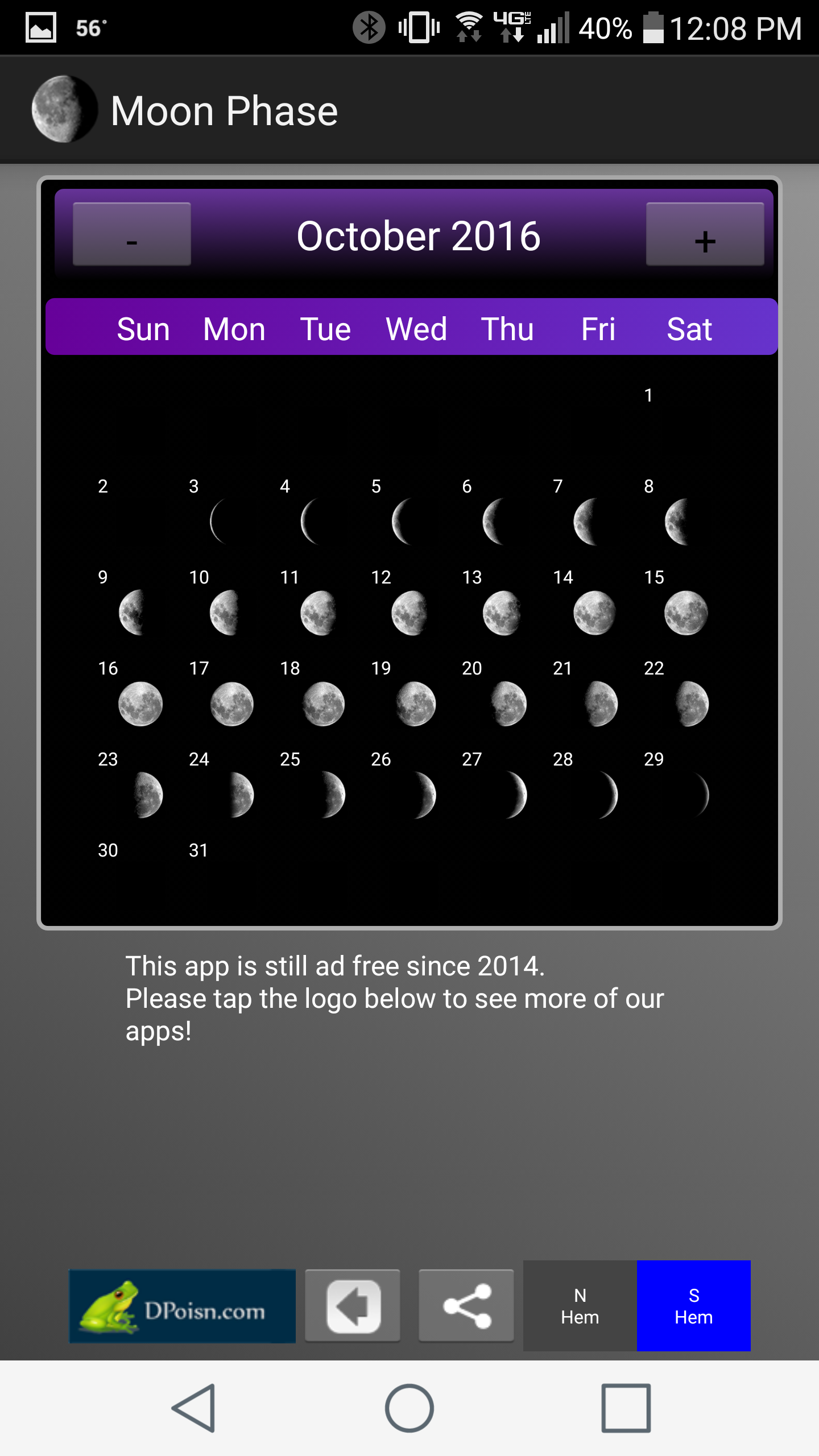 56° 4G LTE 40% 12:08 PM

Moon Phase

- October 2016 +

| Sun | Mon | Tue | Wed | Thu | Fri | Sat |
|---|---|---|---|---|---|---|
| | | | | | | 1 |
| 2 | 3 | 4 | 5 | 6 | 7 | 8 |
| 9 | 10 | 11 | 12 | 13 | 14 | 15 |
| 16 | 17 | 18 | 19 | 20 | 21 | 22 |
| 23 | 24 | 25 | 26 | 27 | 28 | 29 |
| 30 | 31 | | | | | |

This app is still ad free since 2014.
Please tap the logo below to see more of our apps!

DPoisn.com

N Hem

S Hem